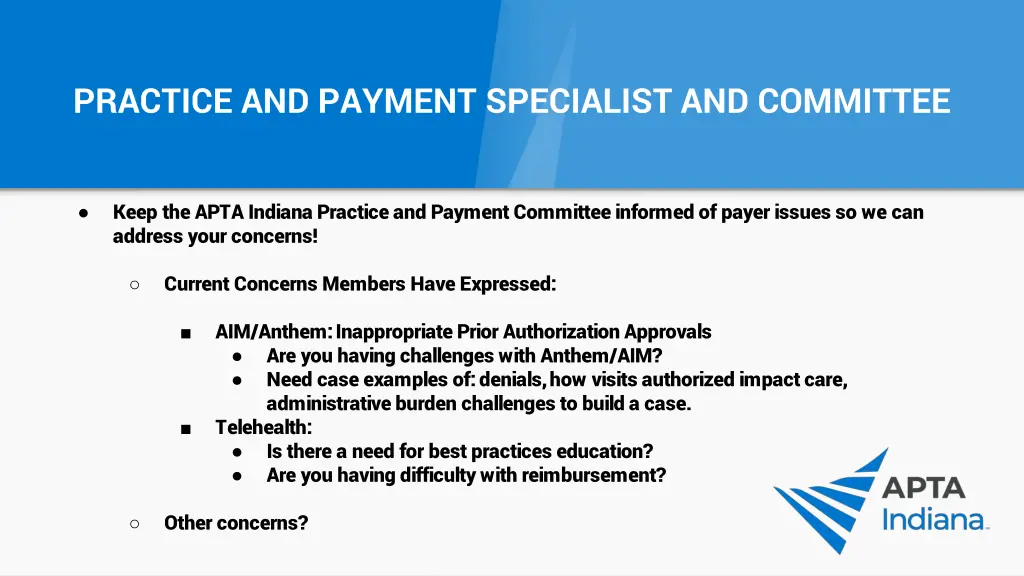 PRACTICE AND PAYMENT SPECIALIST AND COMMITTEE

● Keep the APTA Indiana Practice and Payment Committee informed of payer issues so we can address your concerns!

○ Current Concerns Members Have Expressed:

■ AIM/Anthem: Inappropriate Prior Authorization Approvals
● Are you having challenges with Anthem/AIM?
● Need case examples of: denials, how visits authorized impact care, administrative burden challenges to build a case.
■ Telehealth:
● Is there a need for best practices education?
● Are you having difficulty with reimbursement?

○ Other concerns?

APTA Indiana